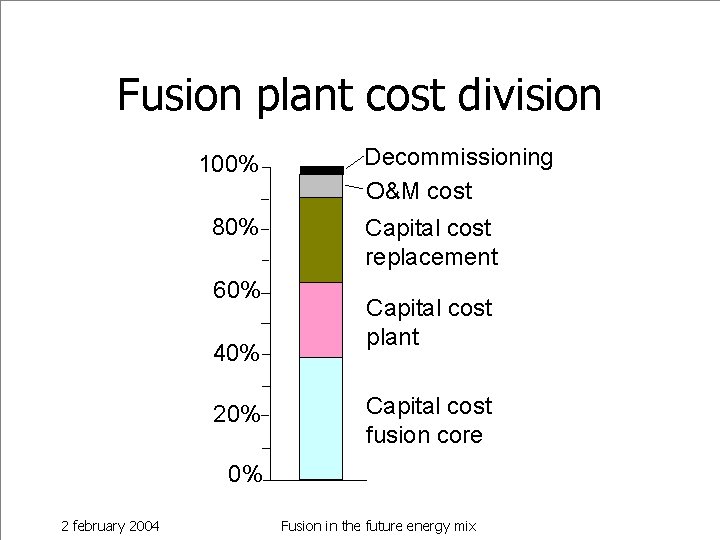 Fusion plant cost division

100%
80%
60%
40%
20%
0%

Decommissioning
O&M cost
Capital cost replacement
Capital cost plant
Capital cost fusion core

2 february 2004
Fusion in the future energy mix